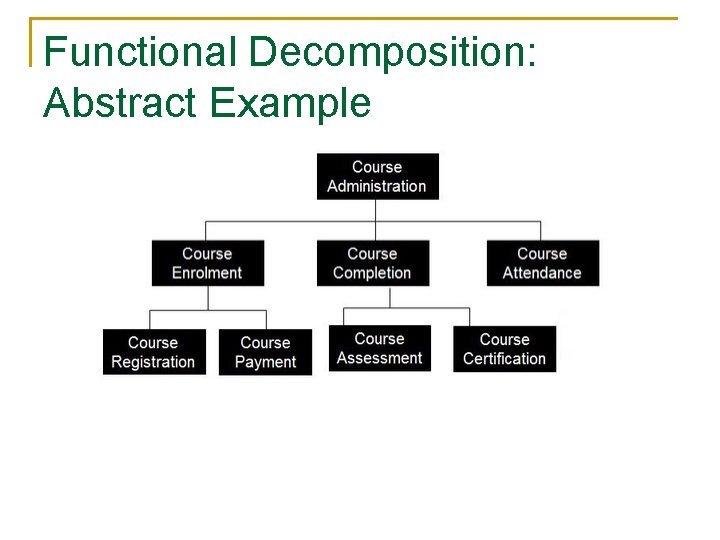 Functional Decomposition: Abstract Example

Course Administration

Course Enrolment

Course Completion

Course Attendance

Course Registration

Course Payment

Course Assessment

Course Certification